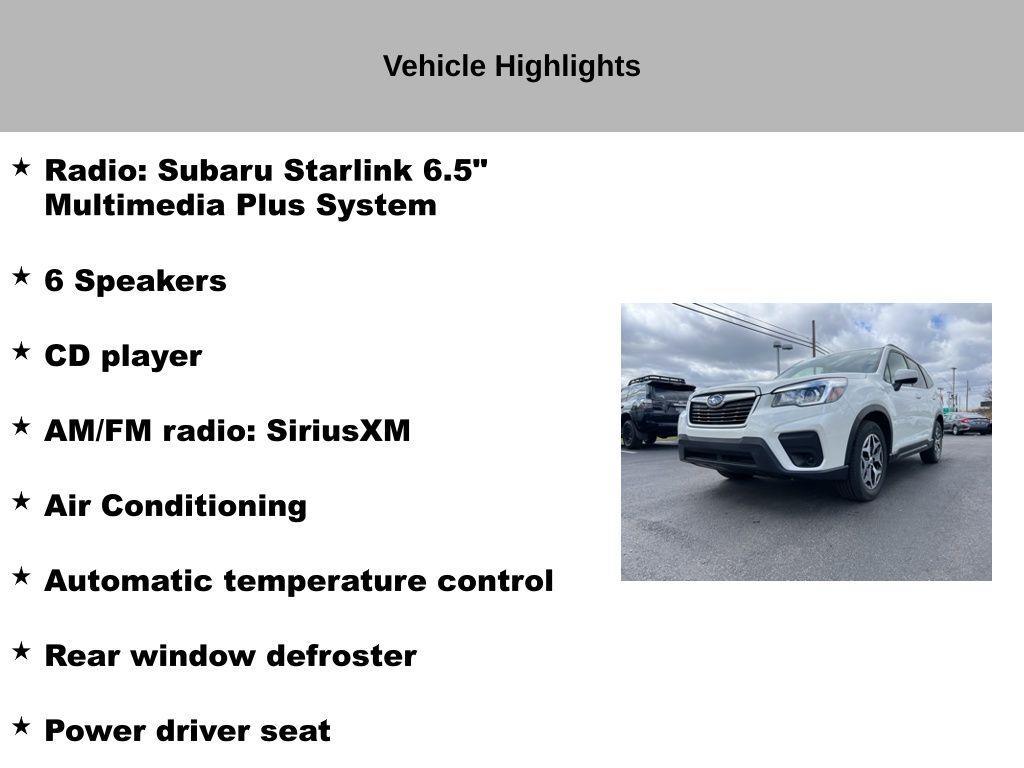 Vehicle Highlights

★ Radio: Subaru Starlink 6.5" Multimedia Plus System

★ 6 Speakers

★ CD player

★ AM/FM radio: SiriusXM

★ Air Conditioning

★ Automatic temperature control

★ Rear window defroster

★ Power driver seat